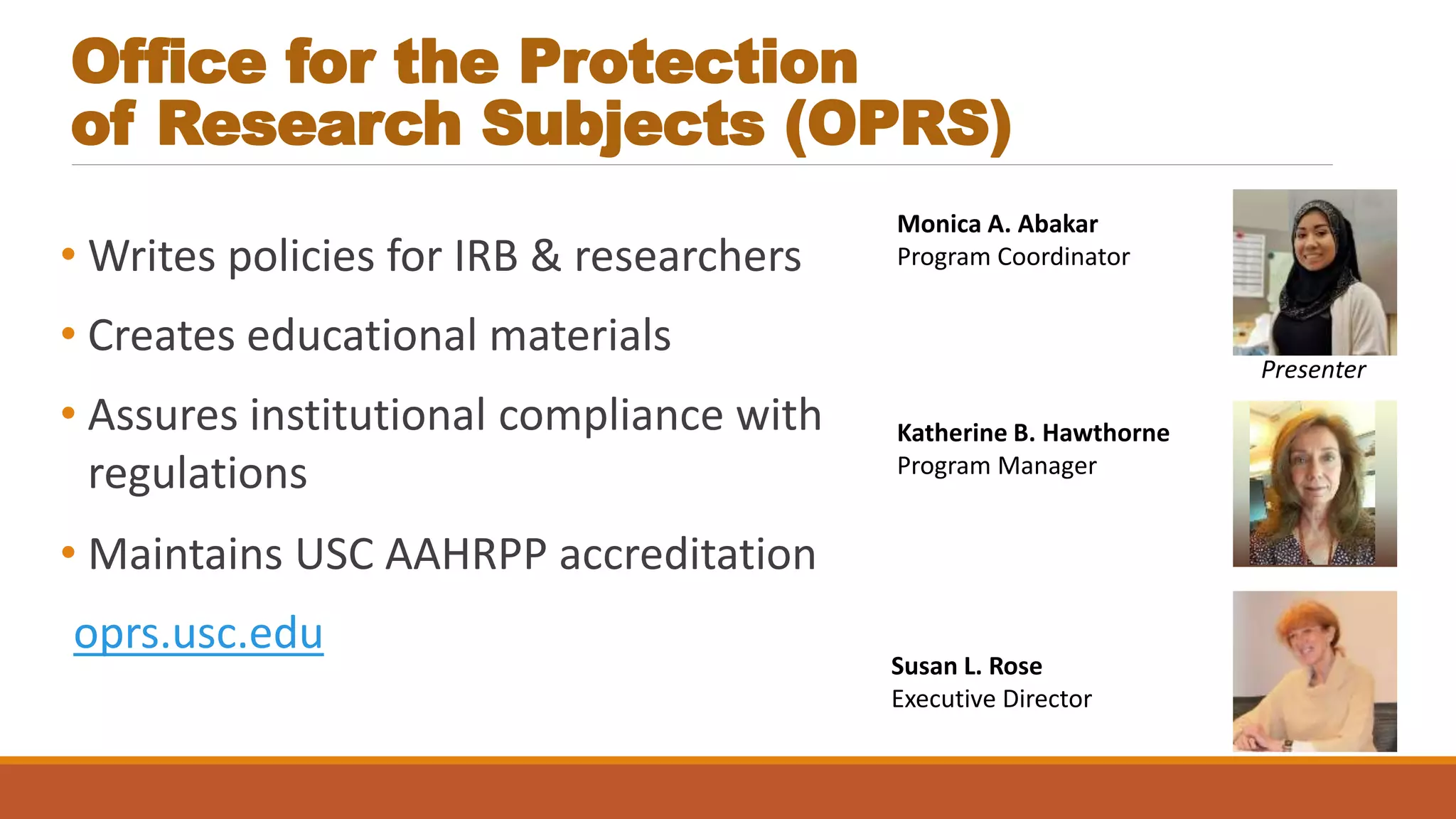 Office for the Protection of Research Subjects (OPRS)

• Writes policies for IRB & researchers
• Creates educational materials
• Assures institutional compliance with regulations
• Maintains USC AAHRPP accreditation

oprs.usc.edu

Monica A. Abakar
Program Coordinator

Presenter

Katherine B. Hawthorne
Program Manager

Susan L. Rose
Executive Director